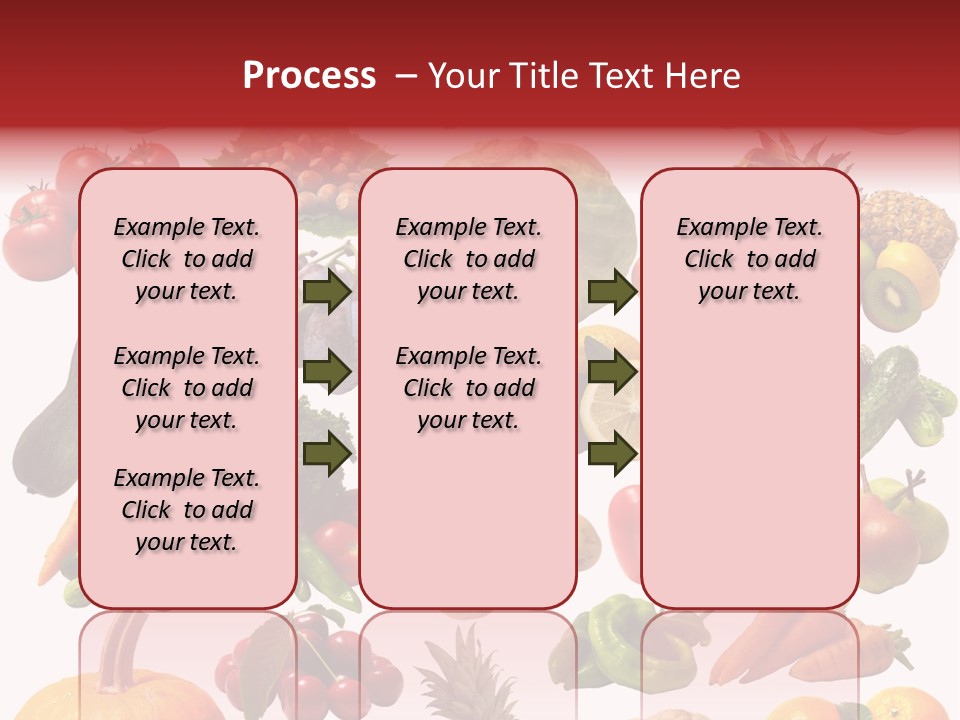 Process – Your Title Text Here

Example Text. Click to add your text.

Example Text. Click to add your text.

Example Text. Click to add your text.

Example Text. Click to add your text.

Example Text. Click to add your text.

Example Text. Click to add your text.